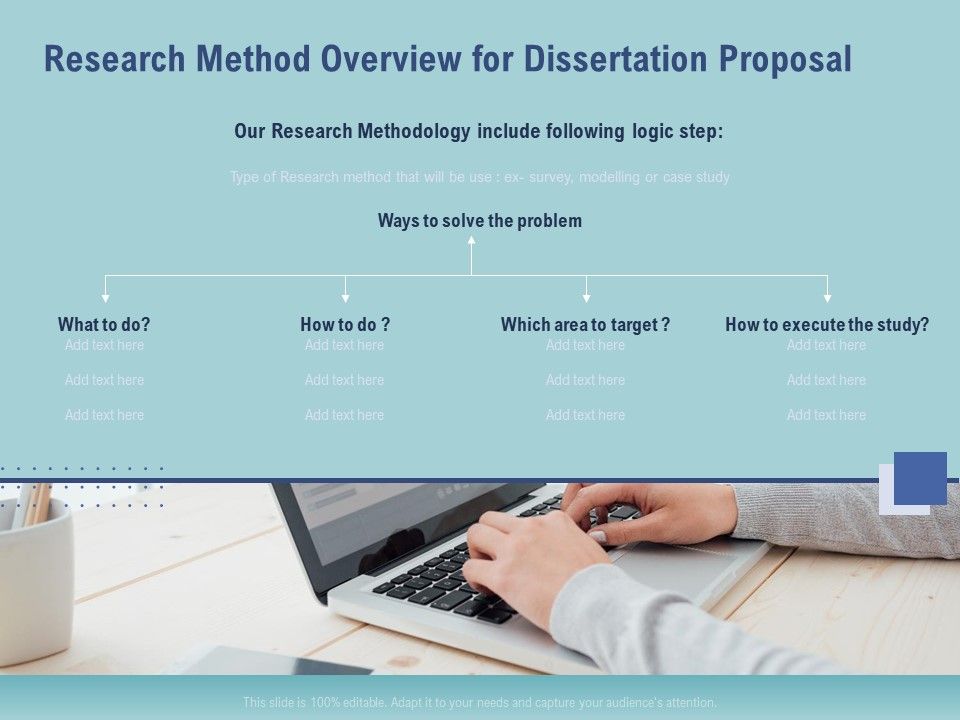 Research Method Overview for Dissertation Proposal

Our Research Methodology include following logic step:

Type of Research method that will be use : ex- survey, modelling or case study

Ways to solve the problem

What to do?
Add text here
Add text here
Add text here

How to do ?
Add text here
Add text here
Add text here

Which area to target ?
Add text here
Add text here
Add text here

How to execute the study?
Add text here
Add text here
Add text here

This slide is 100% editable. Adapt it to your needs and capture your audience's attention.